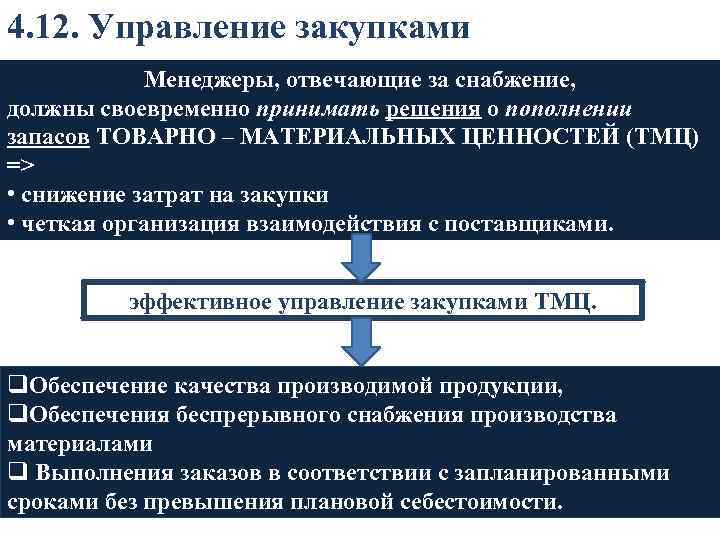 4.12. Управление закупками

Менеджеры, отвечающие за снабжение, должны своевременно принимать решения о пополнении запасов ТОВАРНО – МАТЕРИАЛЬНЫХ ЦЕННОСТЕЙ (ТМЦ) =>
• снижение затрат на закупки
• четкая организация взаимодействия с поставщиками.

эффективное управление закупками ТМЦ.

❑Обеспечение качества производимой продукции,
❑Обеспечения беспрерывного снабжения производства материалами
❑ Выполнения заказов в соответствии с запланированными сроками без превышения плановой себестоимости.